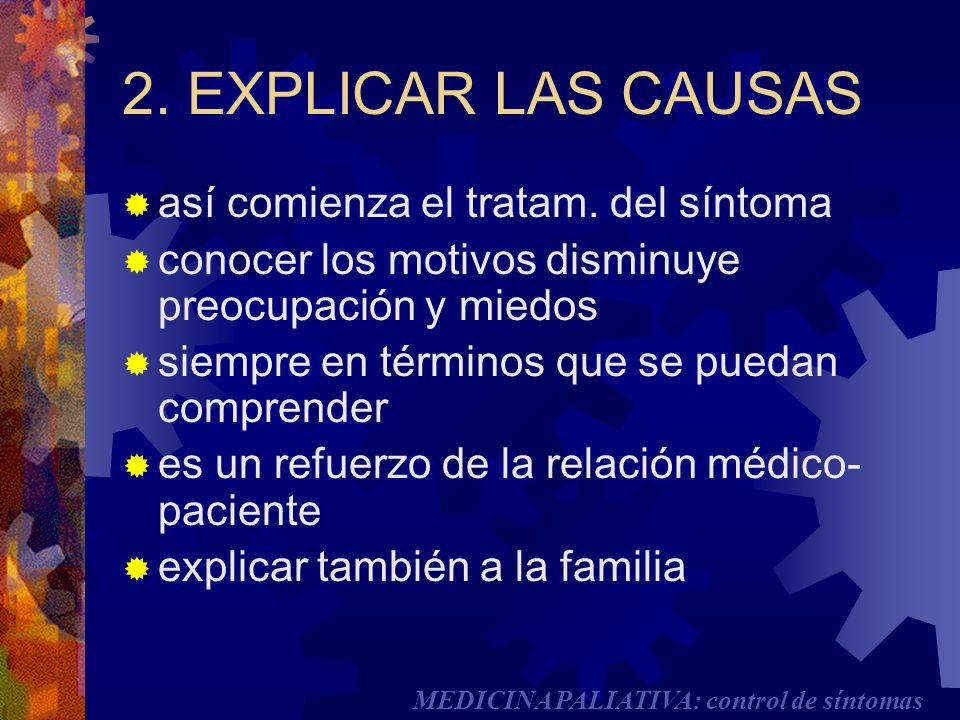 2. EXPLICAR LAS CAUSAS

así comienza el tratam. del síntoma

conocer los motivos disminuye preocupación y miedos

siempre en términos que se puedan comprender

es un refuerzo de la relación médico-paciente

explicar también a la familia

MEDICINA PALIATIVA: control de síntomas